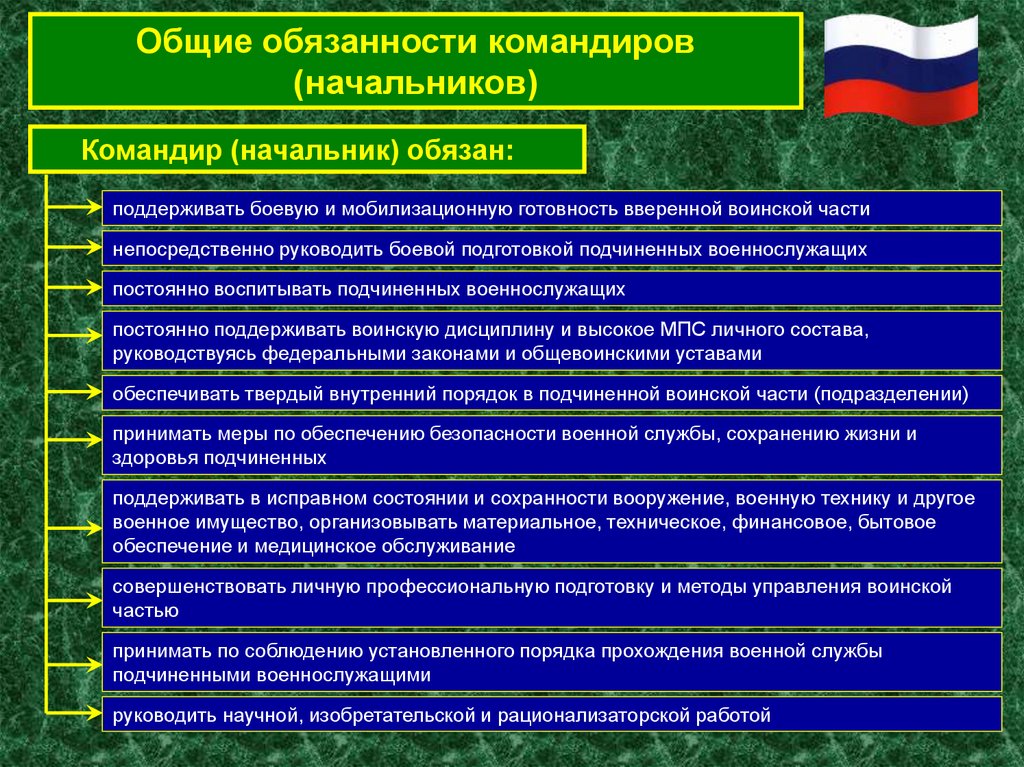 Общие обязанности командиров (начальников)

Командир (начальник) обязан:

поддерживать боевую и мобилизационную готовность вверенной воинской части

непосредственно руководить боевой подготовкой подчиненных военнослужащих

постоянно воспитывать подчиненных военнослужащих

постоянно поддерживать воинскую дисциплину и высокое МПС личного состава, руководствуясь федеральными законами и общевоинскими уставами

обеспечивать твердый внутренний порядок в подчиненной воинской части (подразделении)

принимать меры по обеспечению безопасности военной службы, сохранению жизни и здоровья подчиненных

поддерживать в исправном состоянии и сохранности вооружение, военную технику и другое военное имущество, организовывать материальное, техническое, финансовое, бытовое обеспечение и медицинское обслуживание

совершенствовать личную профессиональную подготовку и методы управления воинской частью

принимать по соблюдению установленного порядка прохождения военной службы подчиненными военнослужащими

руководить научной, изобретательской и рационализаторской работой